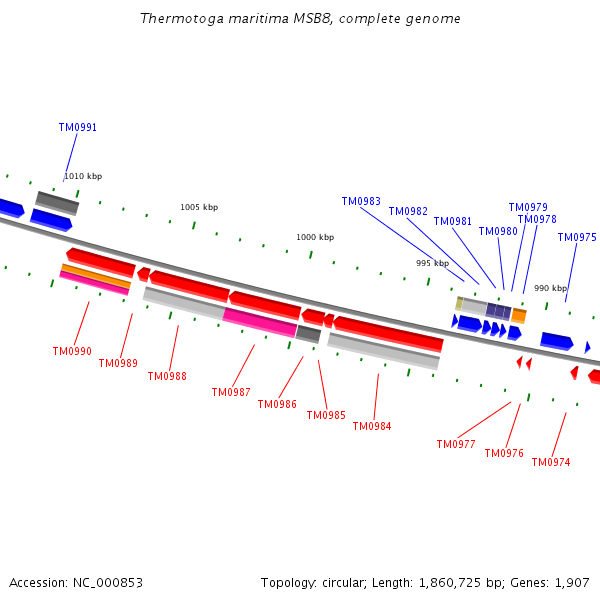 Thermotoga maritima MSB8, complete genome

TM0991

1010 kbp

1005 kbp

1000 kbp

995 kbp

990 kbp

TM0983
TM0982
TM0981
TM0980
TM0979
TM0978
TM0975

TM0990
TM0989
TM0988
TM0987
TM0986
TM0985
TM0984
TM0977
TM0976
TM0974

Accession: NC_000853

Topology: circular; Length: 1,860,725 bp; Genes: 1,907